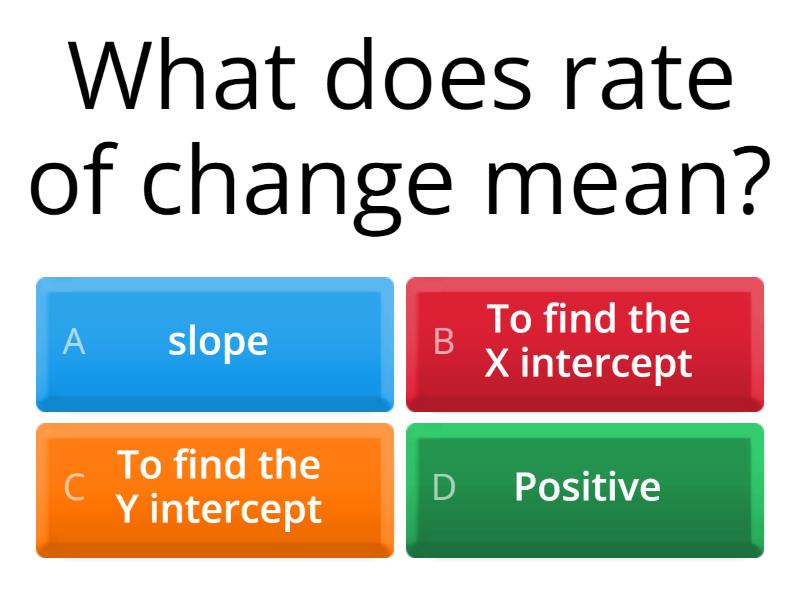 What does rate of change mean?

A slope

B To find the X intercept

C To find the Y intercept

D Positive